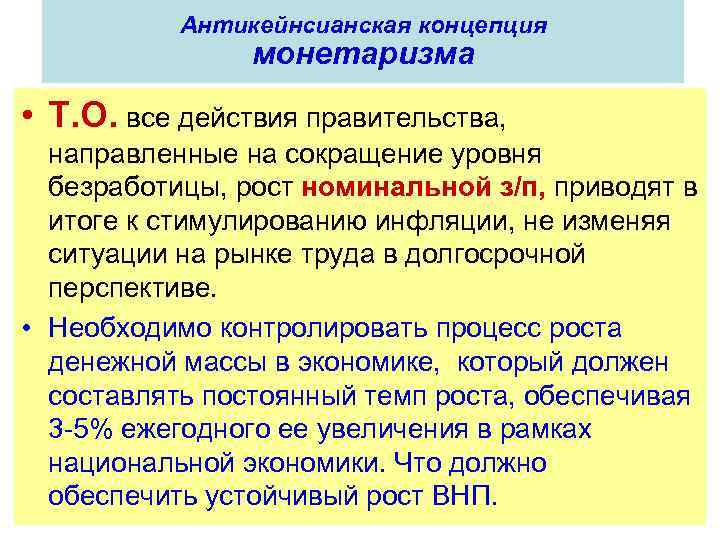 Антикейнсианская концепция монетаризма

• Т.О. все действия правительства, направленные на сокращение уровня безработицы, рост номинальной з/п, приводят в итоге к стимулированию инфляции, не изменяя ситуации на рынке труда в долгосрочной перспективе.

• Необходимо контролировать процесс роста денежной массы в экономике, который должен составлять постоянный темп роста, обеспечивая 3-5% ежегодного ее увеличения в рамках национальной экономики. Что должно обеспечить устойчивый рост ВНП.